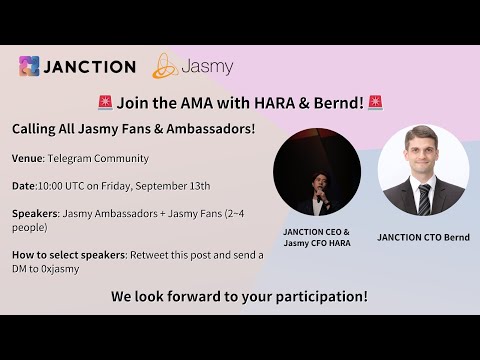 JANCTION Jasmy

🚨 Join the AMA with HARA & Bernd! 🚨

Calling All Jasmy Fans & Ambassadors!

Venue: Telegram Community

Date:10:00 UTC on Friday, September 13th

Speakers: Jasmy Ambassadors + Jasmy Fans (2~4 people)

How to select speakers: Retweet this post and send a DM to 0xjasmy

JANCTION CEO & Jasmy CFO HARA

JANCTION CTO Bernd

We look forward to your participation!